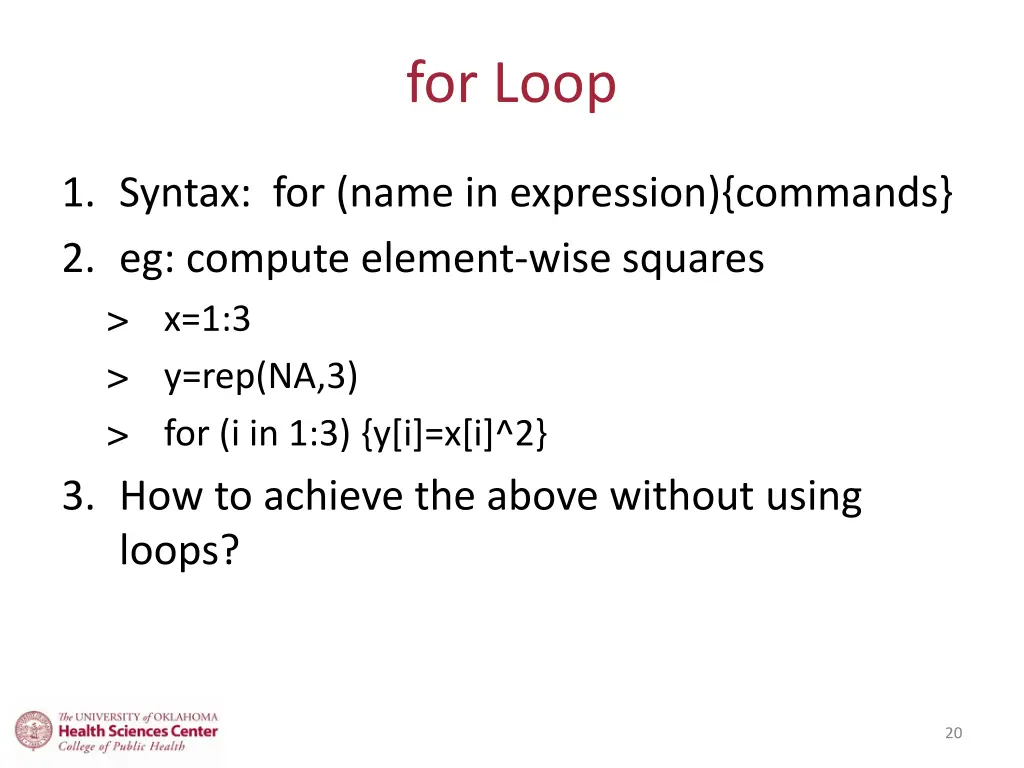 for Loop

1. Syntax: for (name in expression){commands}
2. eg: compute element-wise squares
> x=1:3
> y=rep(NA,3)
> for (i in 1:3) {y[i]=x[i]^2}
3. How to achieve the above without using loops?

The UNIVERSITY of OKLAHOMA
Health Sciences Center
College of Public Health

20